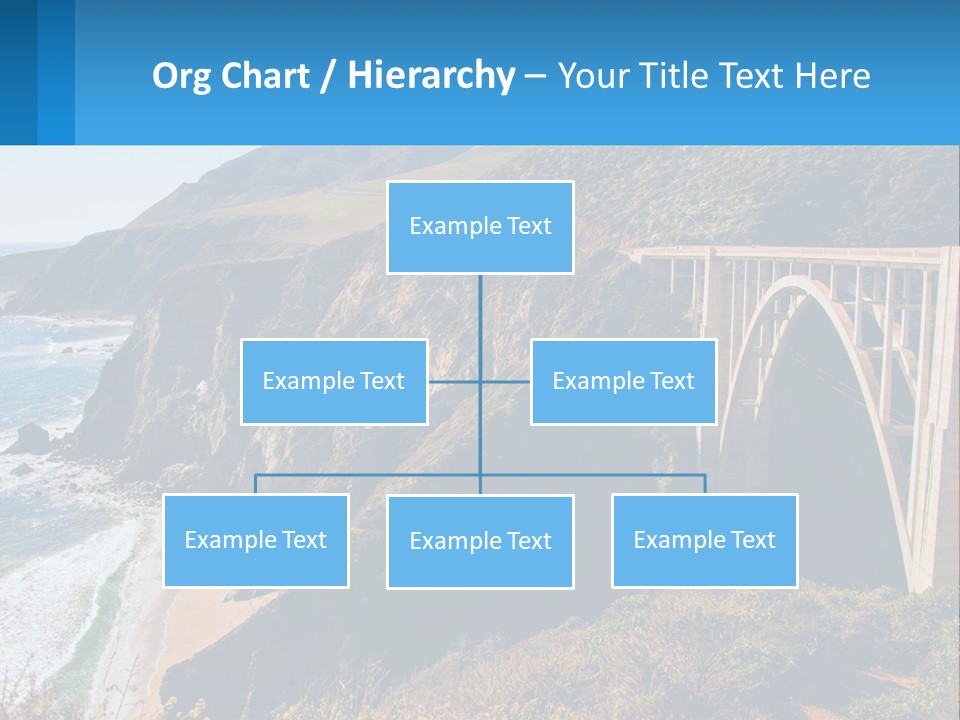 Org Chart / Hierarchy – Your Title Text Here

Example Text

Example Text

Example Text

Example Text

Example Text

Example Text